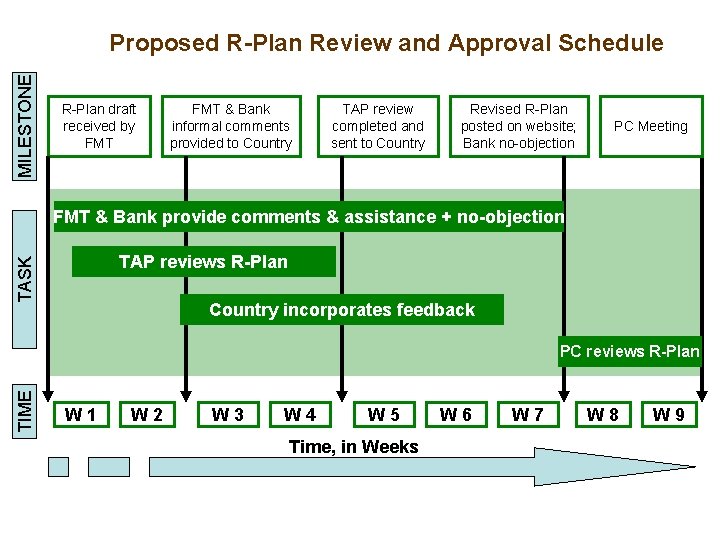 Proposed R-Plan Review and Approval Schedule

MILESTONE

R-Plan draft received by FMT

FMT & Bank informal comments provided to Country

TAP review completed and sent to Country

Revised R-Plan posted on website; Bank no-objection

PC Meeting

TASK

FMT & Bank provide comments & assistance + no-objection

TAP reviews R-Plan

Country incorporates feedback

PC reviews R-Plan

TIME

W 1 W 2 W 3 W 4 W 5 W 6 W 7 W 8 W 9

Time, in Weeks